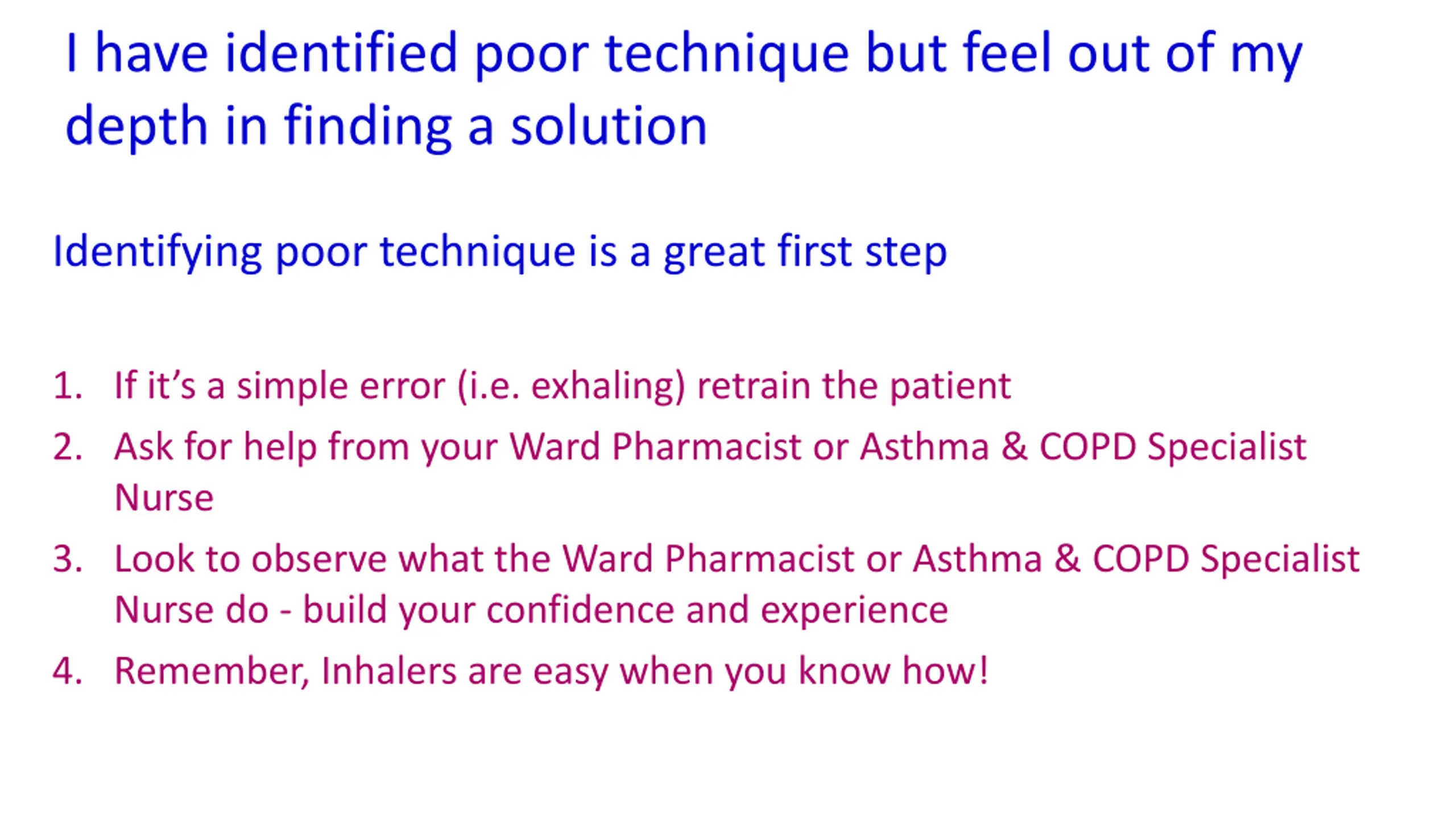 I have identified poor technique but feel out of my depth in finding a solution

Identifying poor technique is a great first step

1. If it’s a simple error (i.e. exhaling) retrain the patient
2. Ask for help from your Ward Pharmacist or Asthma & COPD Specialist Nurse
3. Look to observe what the Ward Pharmacist or Asthma & COPD Specialist Nurse do - build your confidence and experience
4. Remember, Inhalers are easy when you know how!